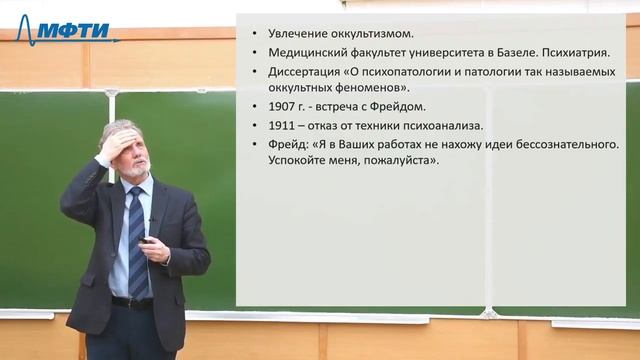 МФТИ

• Увлечение оккультизмом.
• Медицинский факультет университета в Базеле. Психиатрия.
• Диссертация «О психопатологии и патологии так называемых оккультных феноменов».
• 1907 г. - встреча с Фрейдом.
• 1911 – отказ от техники психоанализа.
• Фрейд: «Я в Ваших работах не нахожу идеи бессознательного. Успокойте меня, пожалуйста».